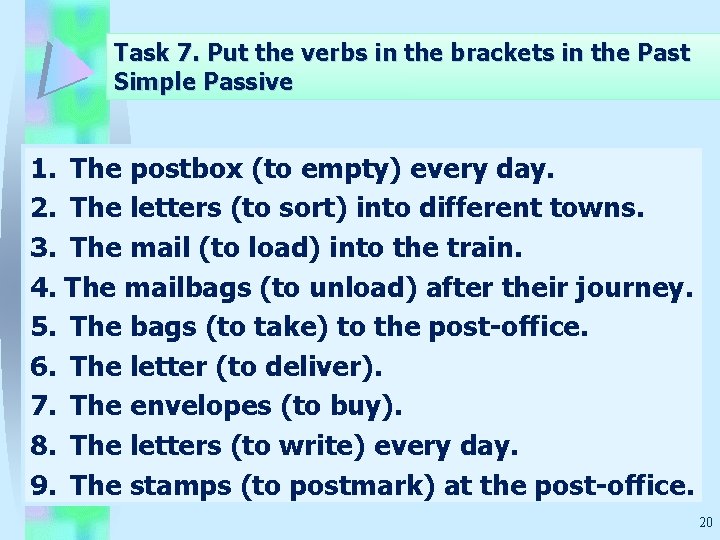 Task 7. Put the verbs in the brackets in the Past Simple Passive

1. The postbox (to empty) every day.
2. The letters (to sort) into different towns.
3. The mail (to load) into the train.
4. The mailbags (to unload) after their journey.
5. The bags (to take) to the post-office.
6. The letter (to deliver).
7. The envelopes (to buy).
8. The letters (to write) every day.
9. The stamps (to postmark) at the post-office.

20